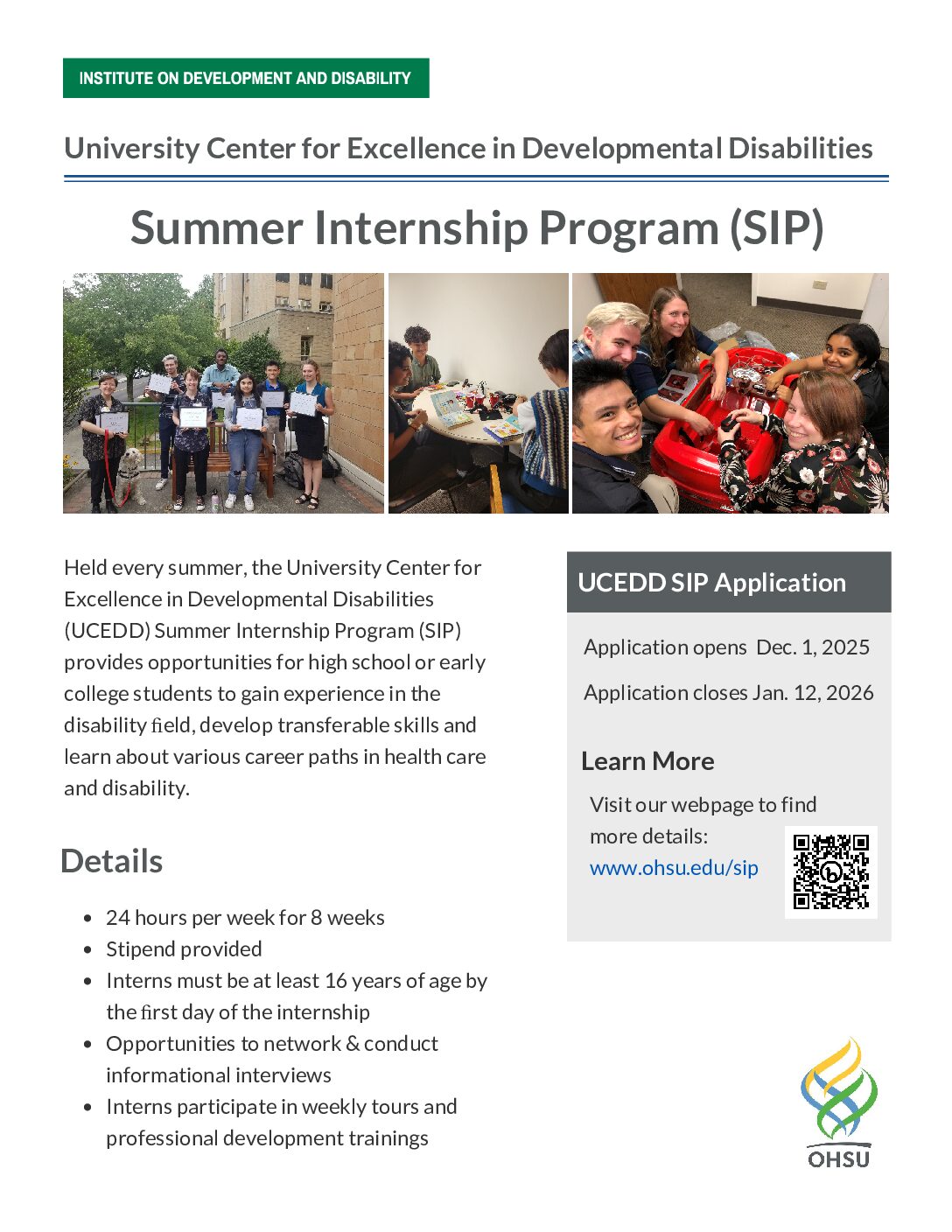 INSTITUTE ON DEVELOPMENT AND DISABILITY

University Center for Excellence in Developmental Disabilities

Summer Internship Program (SIP)

Held every summer, the University Center for Excellence in Developmental Disabilities (UCEDD) Summer Internship Program (SIP) provides opportunities for high school or early college students to gain experience in the disability field, develop transferable skills and learn about various career paths in health care and disability.

Details

- 24 hours per week for 8 weeks
- Stipend provided
- Interns must be at least 16 years of age by the first day of the internship
- Opportunities to network & conduct informational interviews
- Interns participate in weekly tours and professional development trainings

UCEDD SIP Application

Application opens Dec. 1, 2025

Application closes Jan. 12, 2026

Learn More

Visit our webpage to find more details: www.ohsu.edu/sip

OHSU